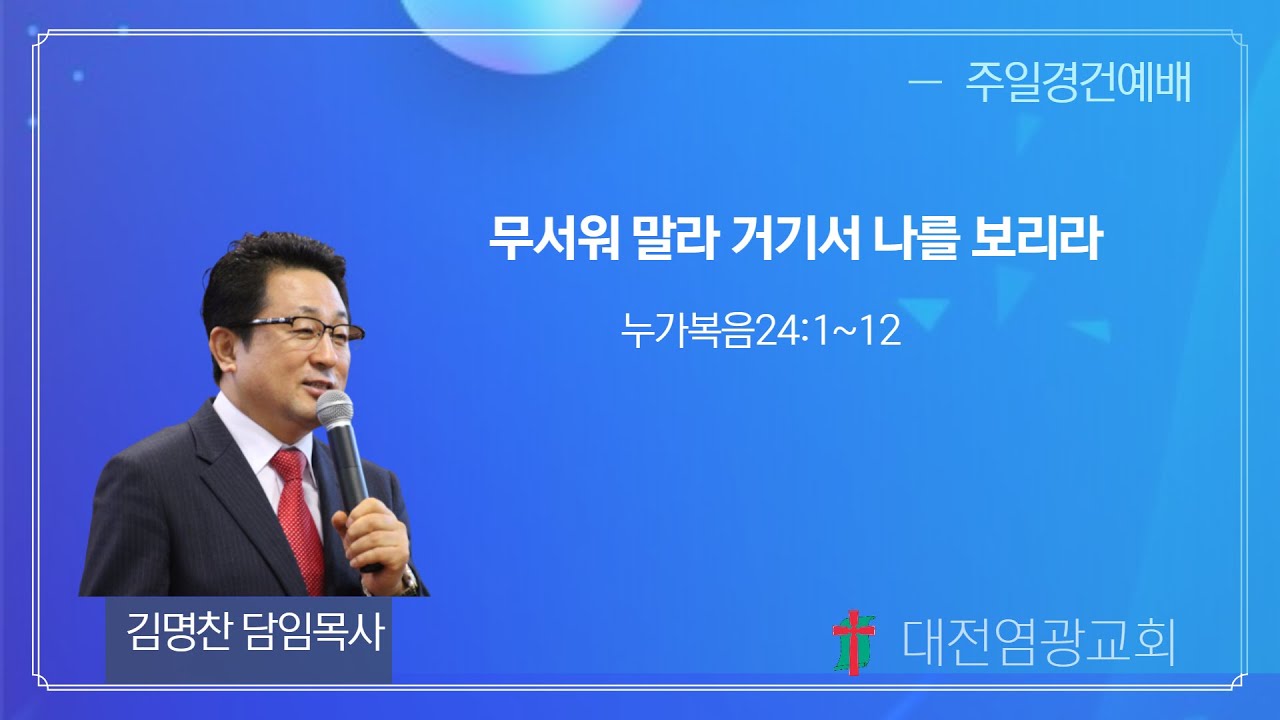 — 주일경건예배

무서워 말라 거기서 나를 보리라

누가복음24:1~12

김명찬 담임목사

대전염광교회